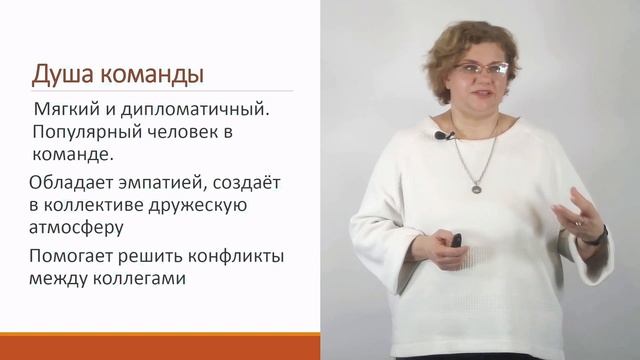 Душа команды

Мягкий и дипломатичный. Популярный человек в команде.

Обладает эмпатией, создаёт в коллективе дружескую атмосферу

Помогает решить конфликты между коллегами